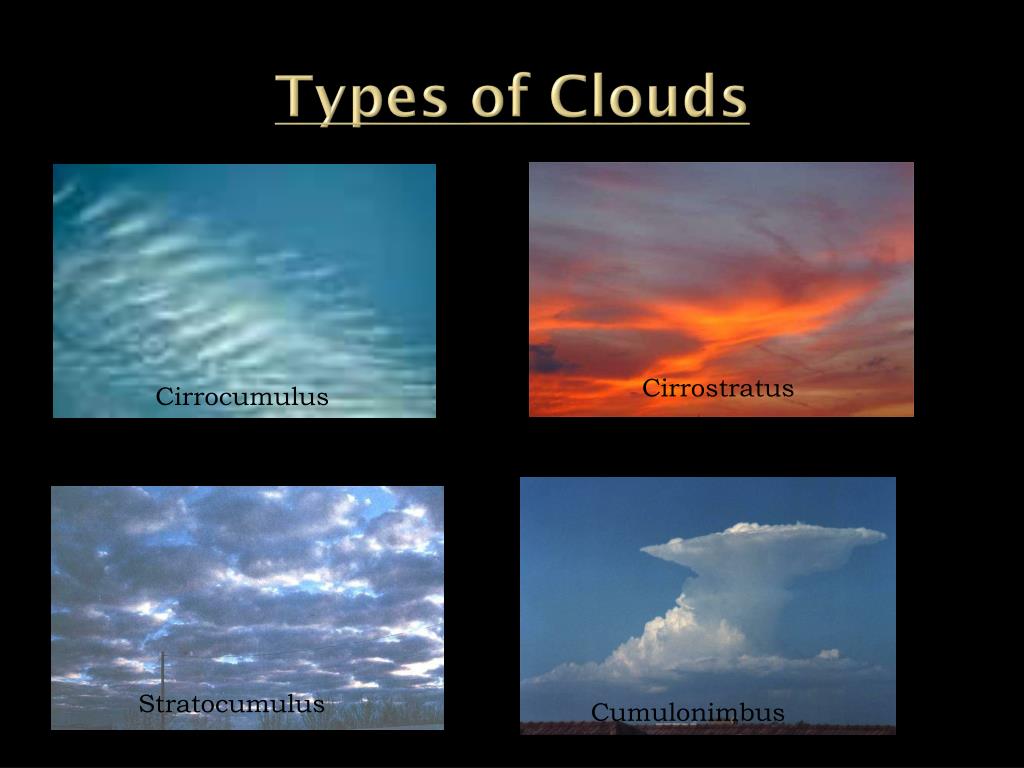 Types of Clouds

Cirrocumulus

Cirrostratus

Stratocumulus

Cumulonimbus